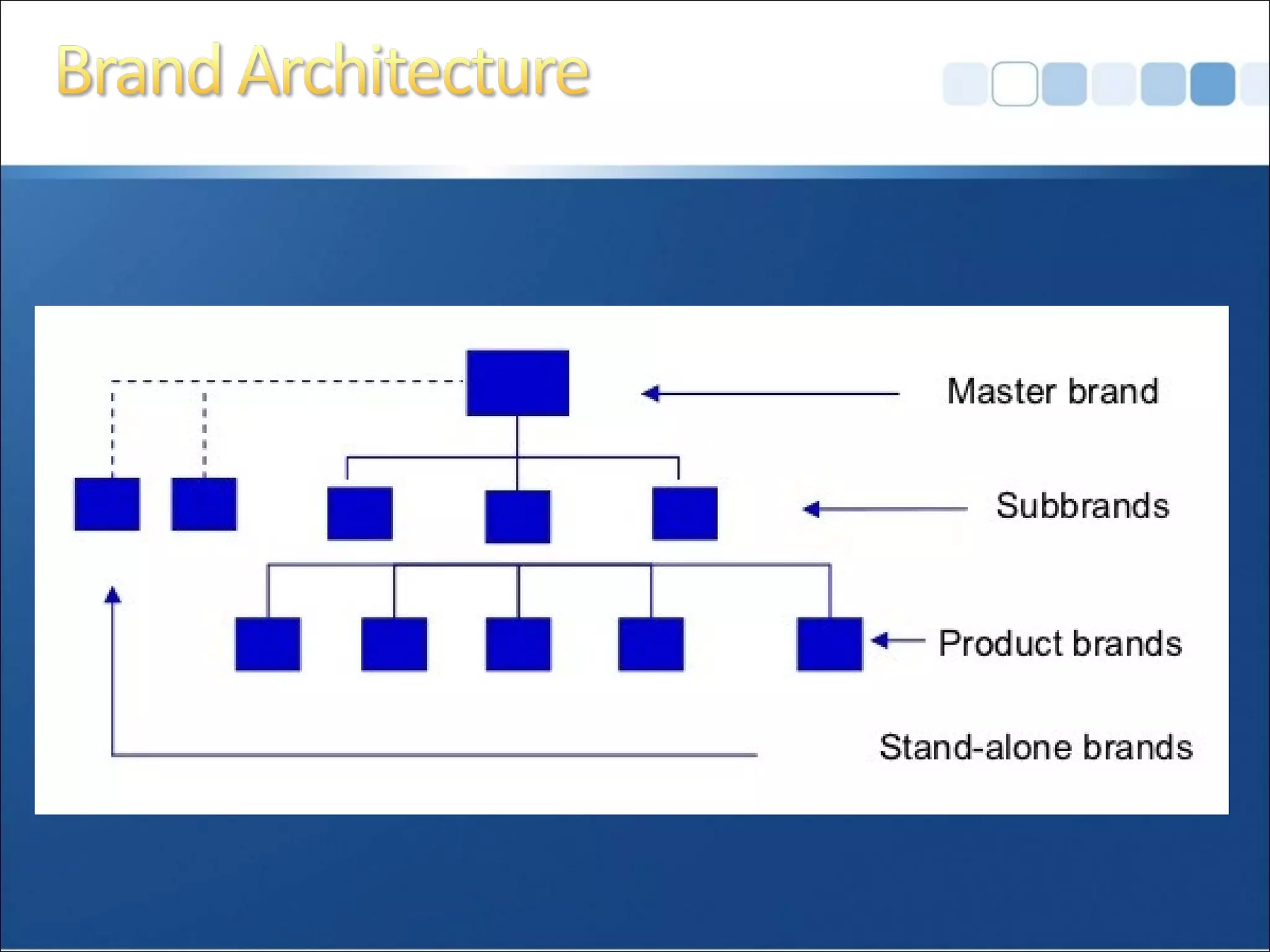 Brand Architecture

Master brand

Subbrands

Product brands

Stand-alone brands